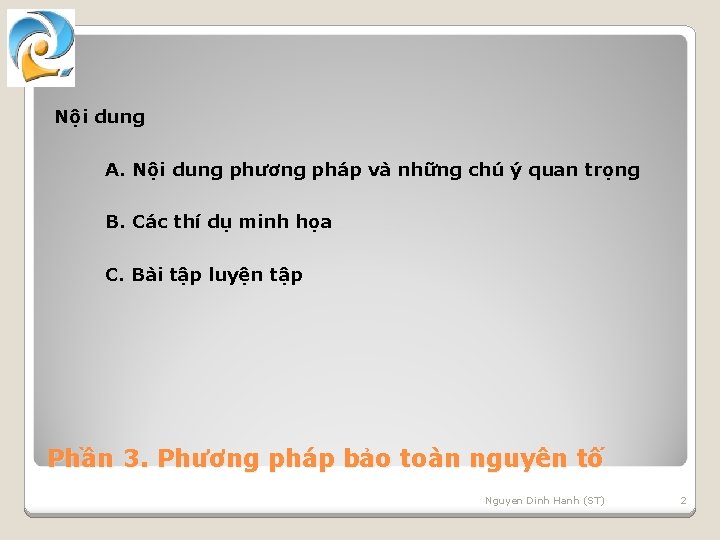 Nội dung

A. Nội dung phương pháp và những chú ý quan trọng

B. Các thí dụ minh họa

C. Bài tập luyện tập

Phần 3. Phương pháp bảo toàn nguyên tố

Nguyen Dinh Hanh (ST)

2